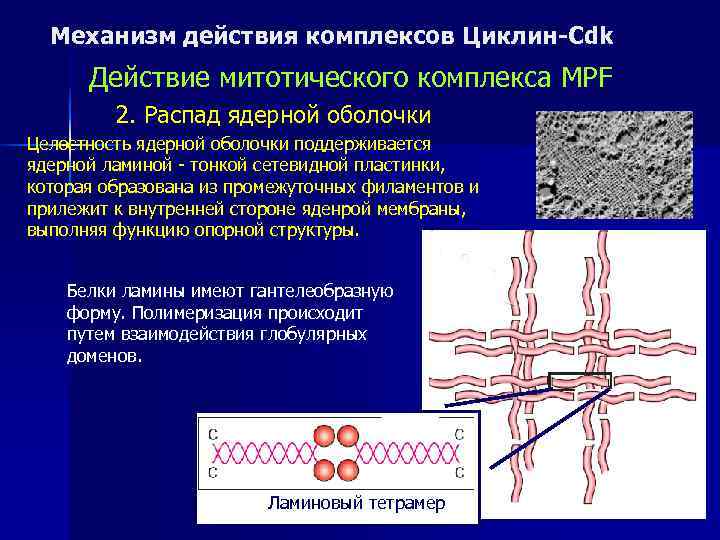 Механизм действия комплексов Циклин-Cdk

Действие митотического комплекса MPF

2. Распад ядерной оболочки

Целостность ядерной оболочки поддерживается ядерной ламиной - тонкой сетевидной пластинки, которая образована из промежуточных филаментов и прилежит к внутренней стороне яденрой мембраны, выполняя функцию опорной структуры.

Белки ламины имеют гантелеобразную форму. Полимеризация происходит путем взаимодействия глобулярных доменов.

C C
C C

Ламиновый тетрамер